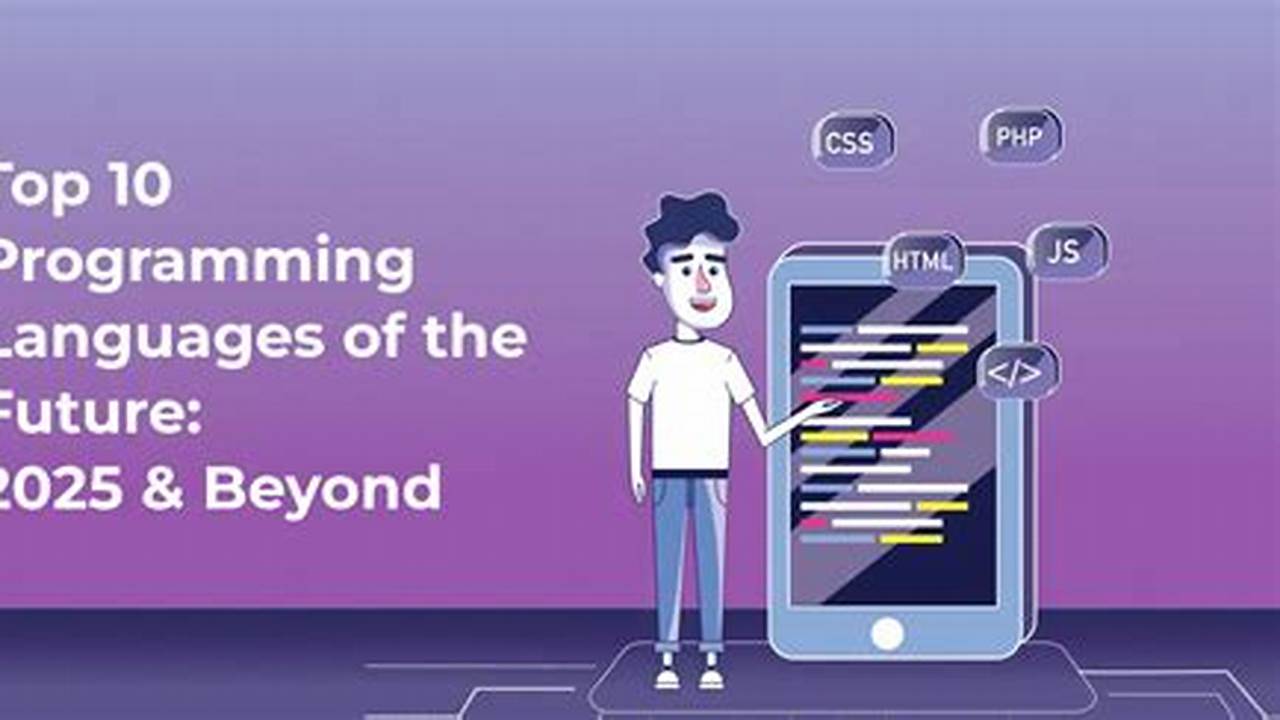 Top 10 Programming Languages of the Future: 2025 & Beyond

CSS

PHP

HTML

JS

</>